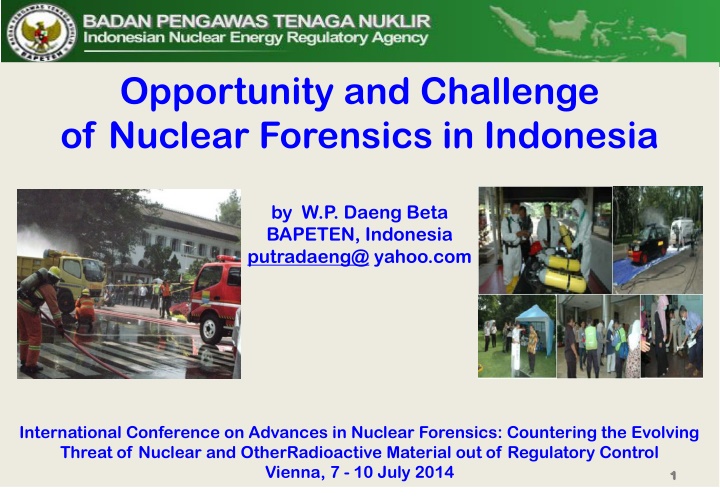 BAPETEN

BADAN PENGAWAS TENAGA NUKLIR
Indonesian Nuclear Energy Regulatory Agency

Opportunity and Challenge of Nuclear Forensics in Indonesia

by W.P. Daeng Beta
BAPETEN, Indonesia
putradaeng@ yahoo.com

International Conference on Advances in Nuclear Forensics: Countering the Evolving Threat of Nuclear and OtherRadioactive Material out of Regulatory Control
Vienna, 7 - 10 July 2014

1